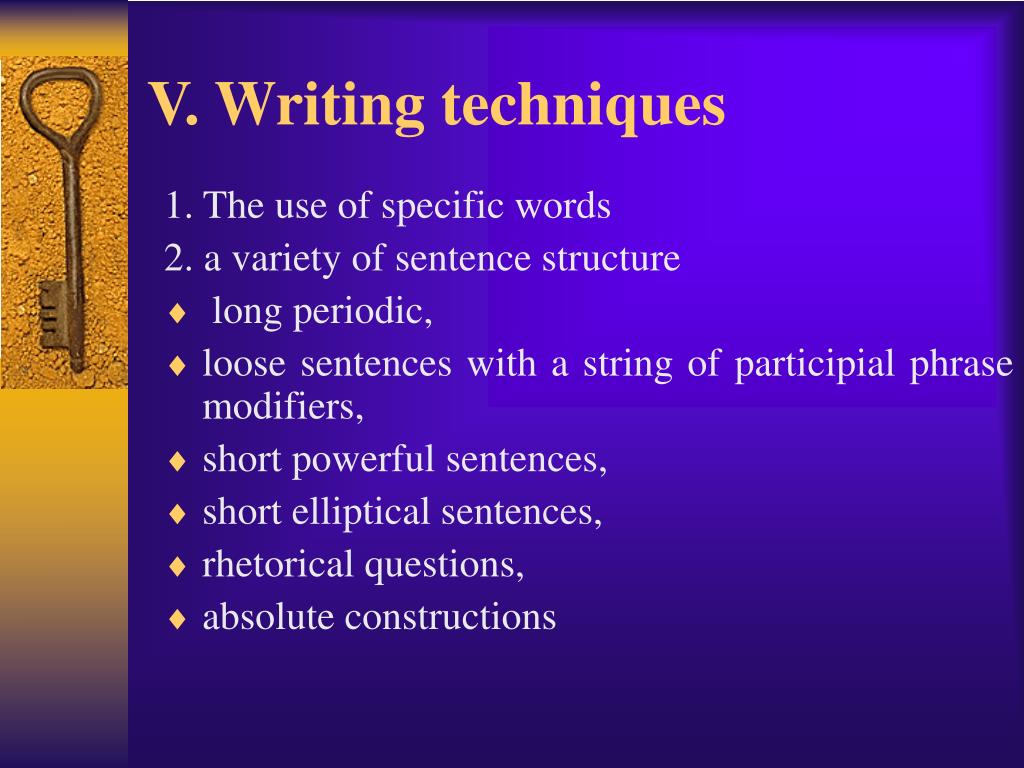 V. Writing techniques

1. The use of specific words

2. a variety of sentence structure

♦ long periodic,

♦ loose sentences with a string of participial phrase modifiers,

♦ short powerful sentences,

♦ short elliptical sentences,

♦ rhetorical questions,

♦ absolute constructions